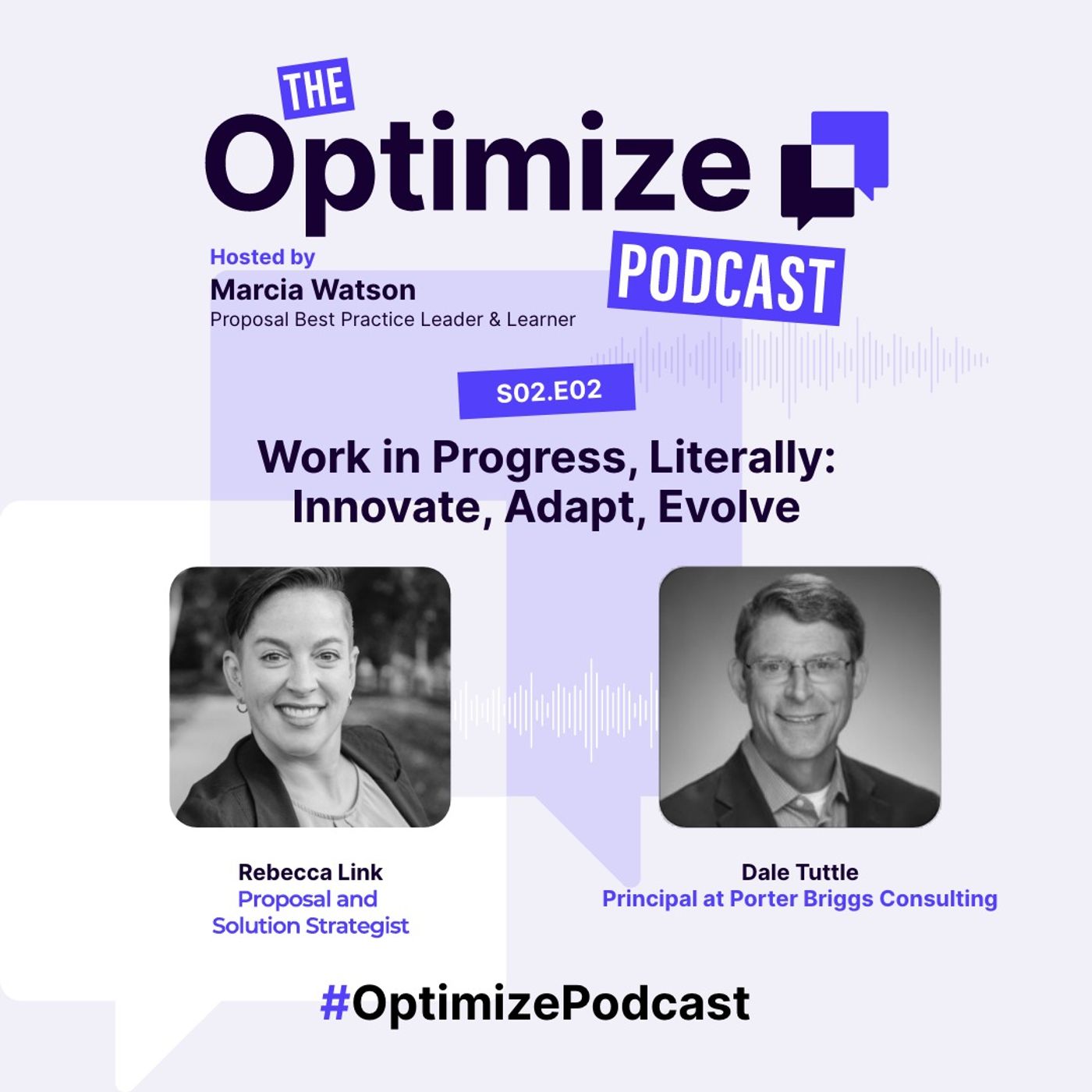 THE Optimize PODCAST

Hosted by
Marcia Watson
Proposal Best Practice Leader & Learner

S02.E02

Work in Progress, Literally: Innovate, Adapt, Evolve

Rebecca Link
Proposal and Solution Strategist

Dale Tuttle
Principal at Porter Briggs Consulting

#OptimizePodcast